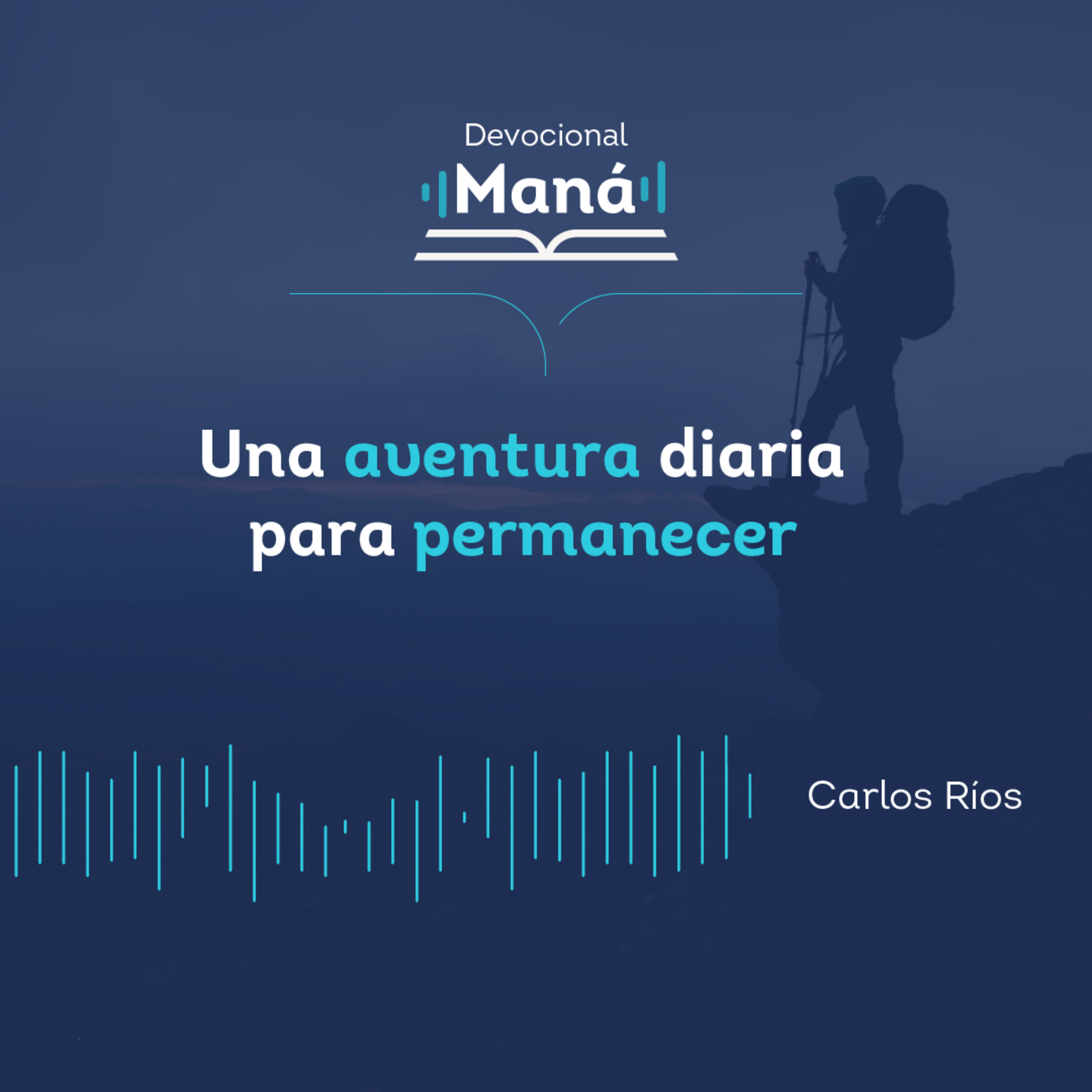 Devocional
Maná

Una aventura diaria para permanecer

Carlos Ríos